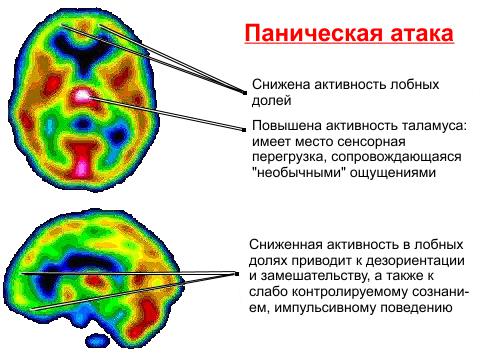 Паническая атака

Снижена активность лобных долей

Повышена активность таламуса: имеет место сенсорная перегрузка, сопровождающаяся "необычными" ощущениями

Сниженная активность в лобных долях приводит к дезориентации и замешательству, а также к слабо контролируемому сознанием, импульсивному поведению